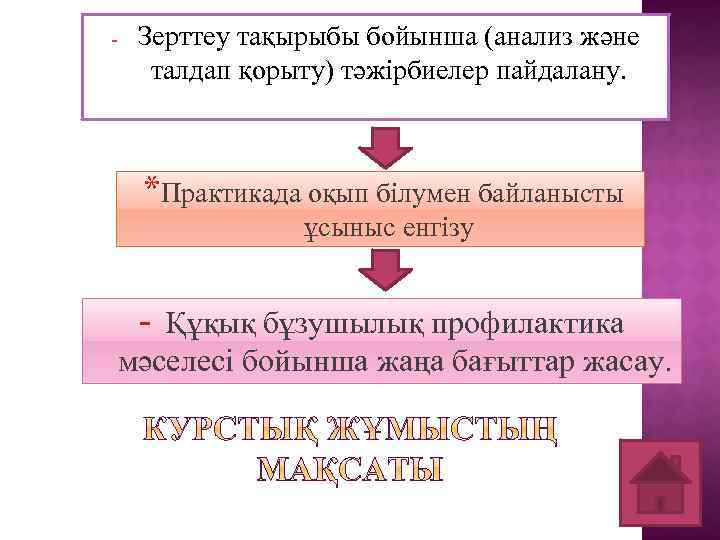 - Зерттеу тақырыбы бойынша (анализ және талдап қорыту) тәжірбиелер пайдалану.

*Практикада оқып білумен байланысты ұсыныс енгізу

- Құқық бұзушылық профилактика мәселесі бойынша жаңа бағыттар жасау.

КУРСТЫҚ ЖҰМЫСТЫҢ МАҚСАТЫ